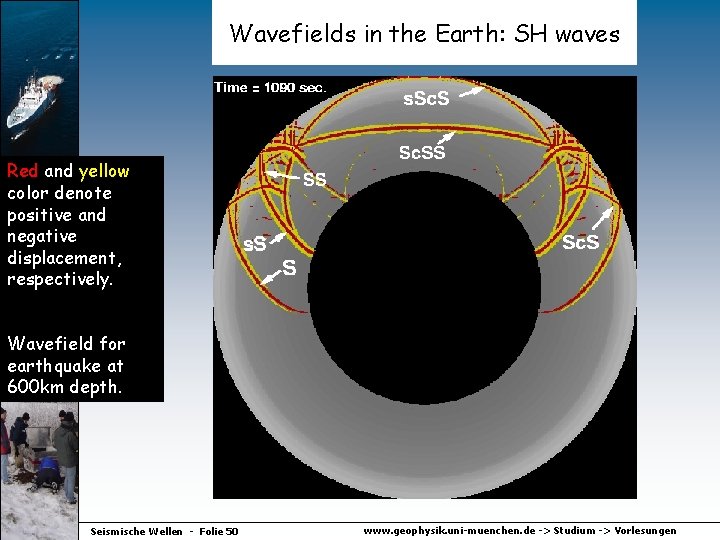 Wavefields in the Earth: SH waves

Red and yellow color denote positive and negative displacement, respectively.

Wavefield for earthquake at 600km depth.

Time = 1090 sec.

sScS

ScSS

SS

sS

S

ScS

Seismische Wellen - Folie 50

www.geophysik.uni-muenchen.de -> Studium -> Vorlesungen